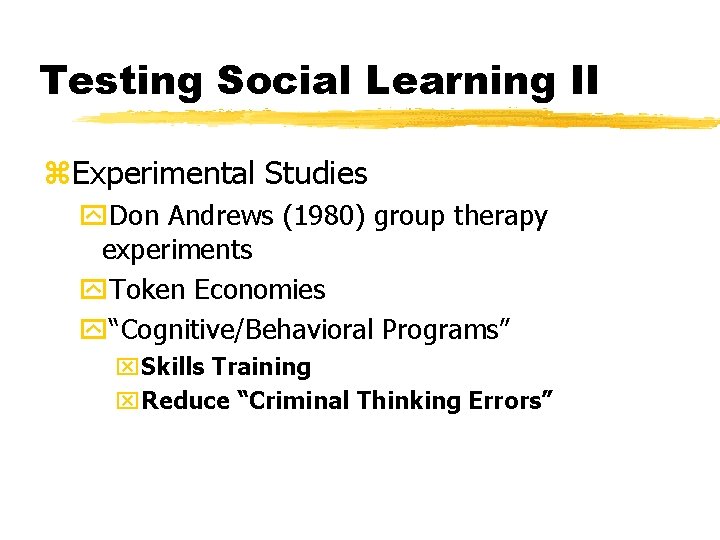 Testing Social Learning II

Experimental Studies

Don Andrews (1980) group therapy experiments

Token Economies

“Cognitive/Behavioral Programs”

Skills Training

Reduce “Criminal Thinking Errors”